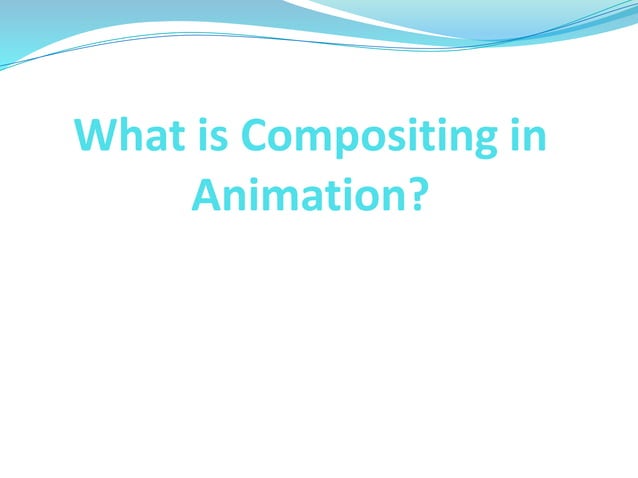 What is Compositing in Animation?